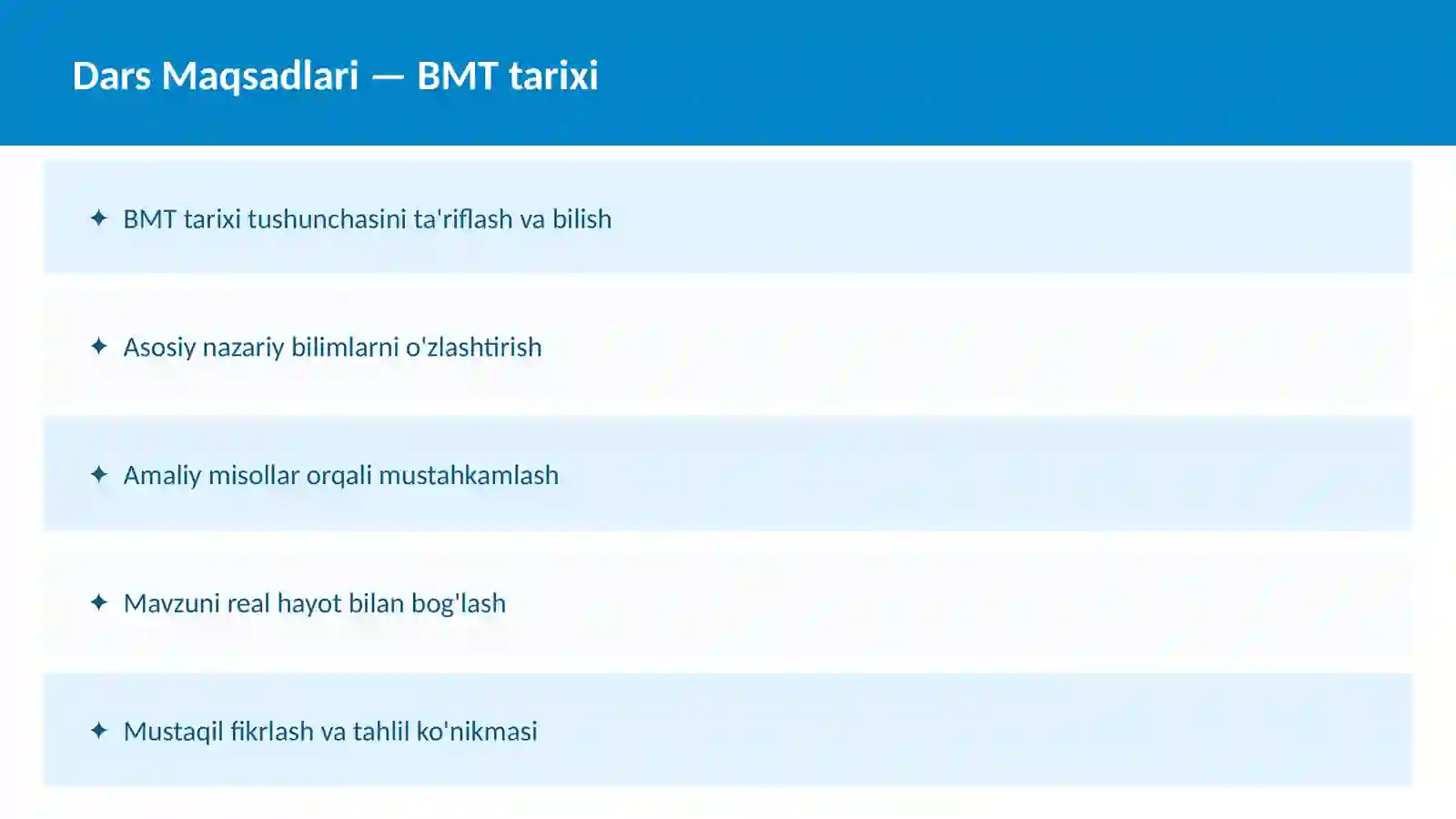 Dars Maqsadlari — BMT tarixi

✦ BMT tarixi tushunchasini ta'riflash va bilish

✦ Asosiy nazariy bilimlarni o'zlashtirish

✦ Amaliy misollar orqali mustahkamlash

✦ Mavzuni real hayot bilan bog'lash

✦ Mustaqil fikrlash va tahlil ko'nikmasi